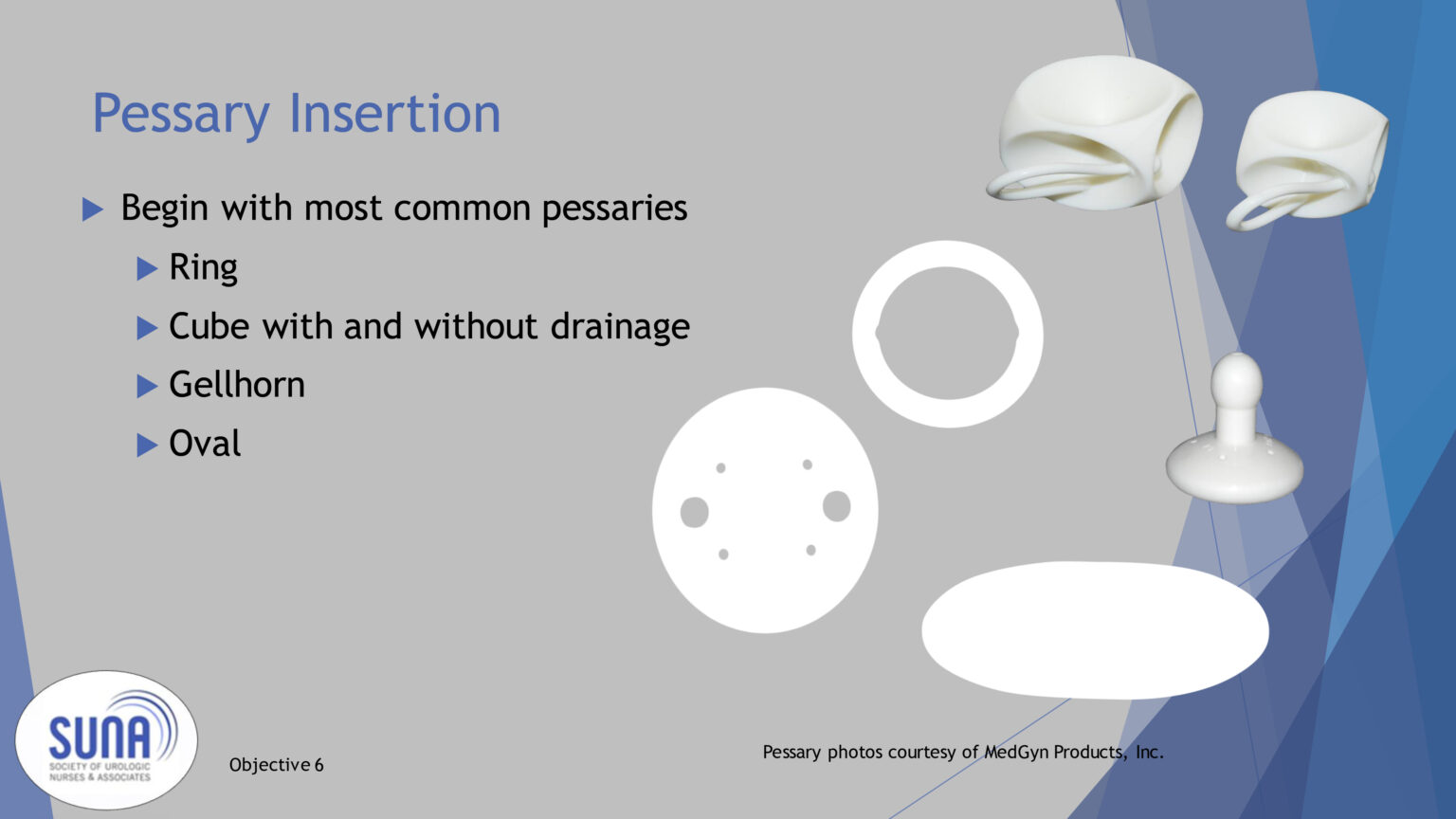 Pessary Insertion

Begin with most common pessaries

Ring

Cube with and without drainage

Gellhorn

Oval

SUNA
SOCIETY OF UROLOGIC NURSES & ASSOCIATES

Objective 6

Pessary photos courtesy of MedGyn Products, Inc.